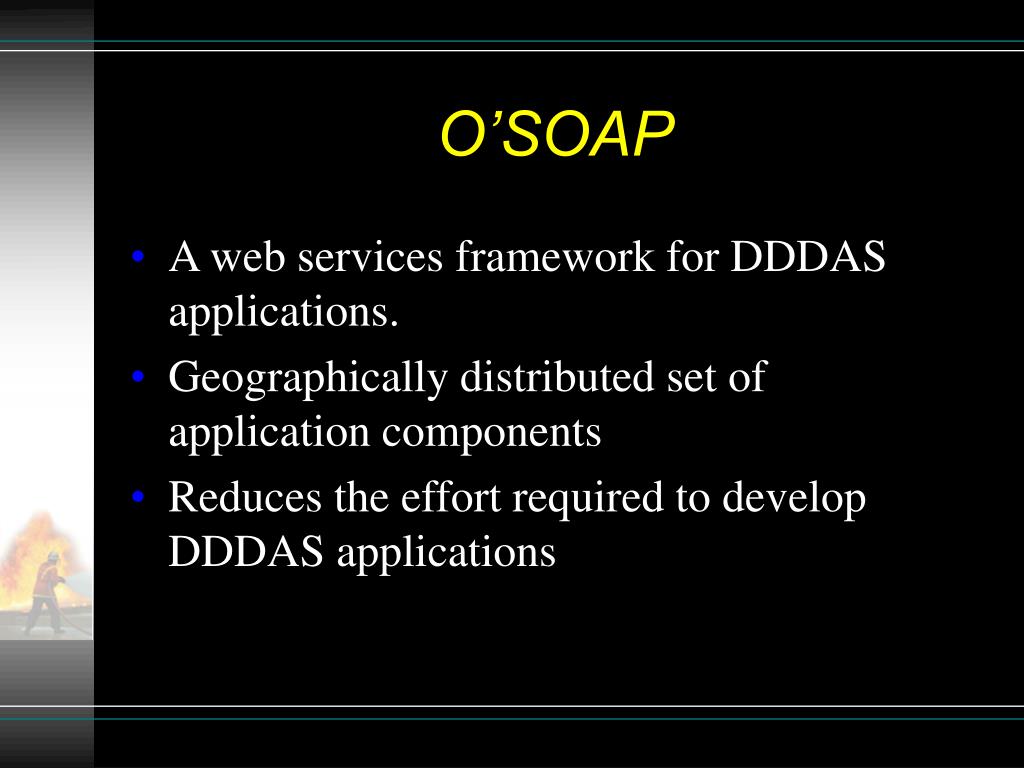 O’SOAP

• A web services framework for DDDAS applications.
• Geographically distributed set of application components
• Reduces the effort required to develop DDDAS applications